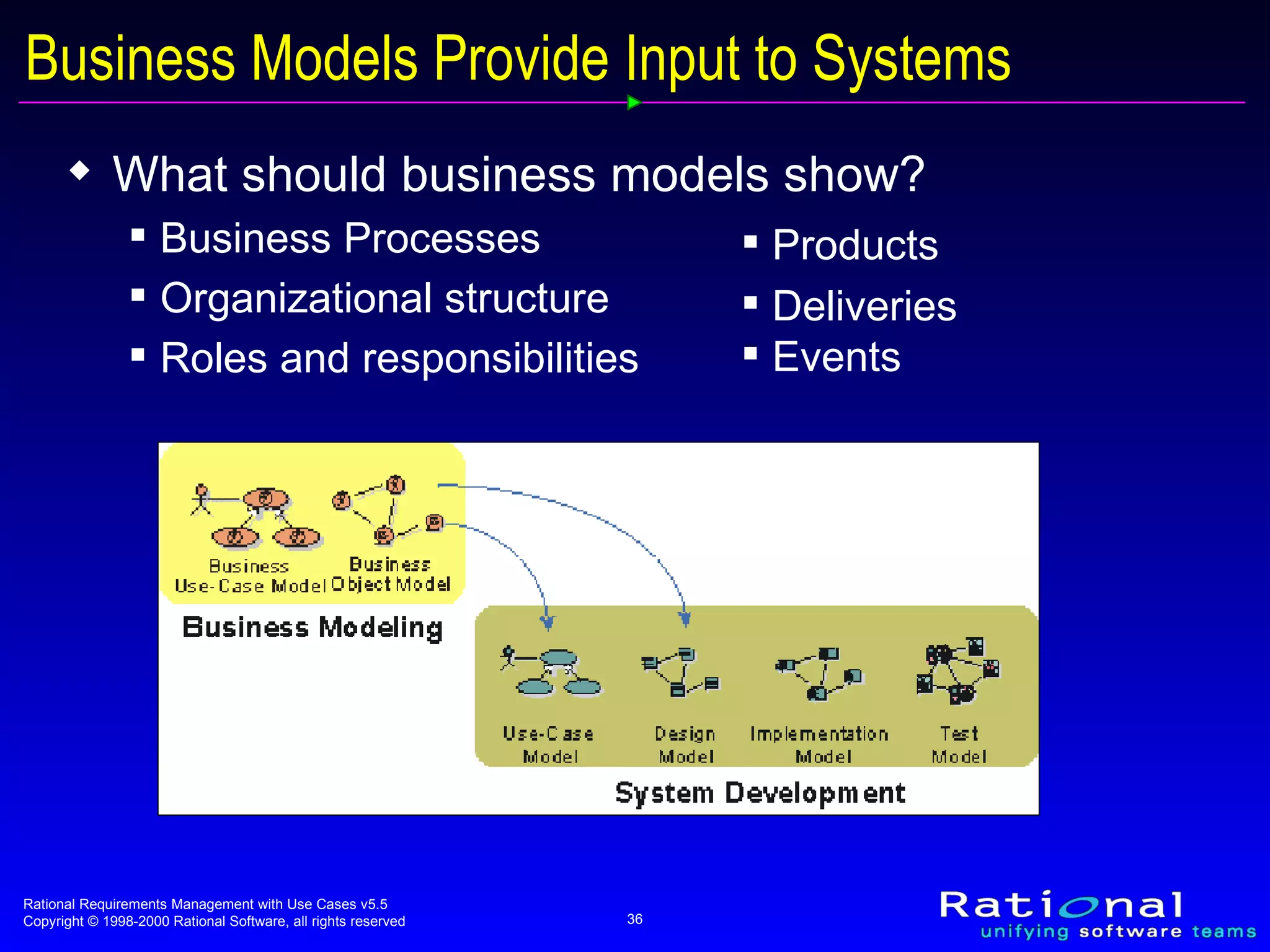 Business Models Provide Input to Systems

◆ What should business models show?

▪ Business Processes
▪ Organizational structure
▪ Roles and responsibilities

▪ Products
▪ Deliveries
▪ Events

Business Use-Case Model

Business Object Model

Business Modeling

Use-Case Model

Design Model

Implementation Model

Test Model

System Development

Rational Requirements Management with Use Cases v5.5
Copyright © 1998-2000 Rational Software, all rights reserved

36

Rational
unifying software teams